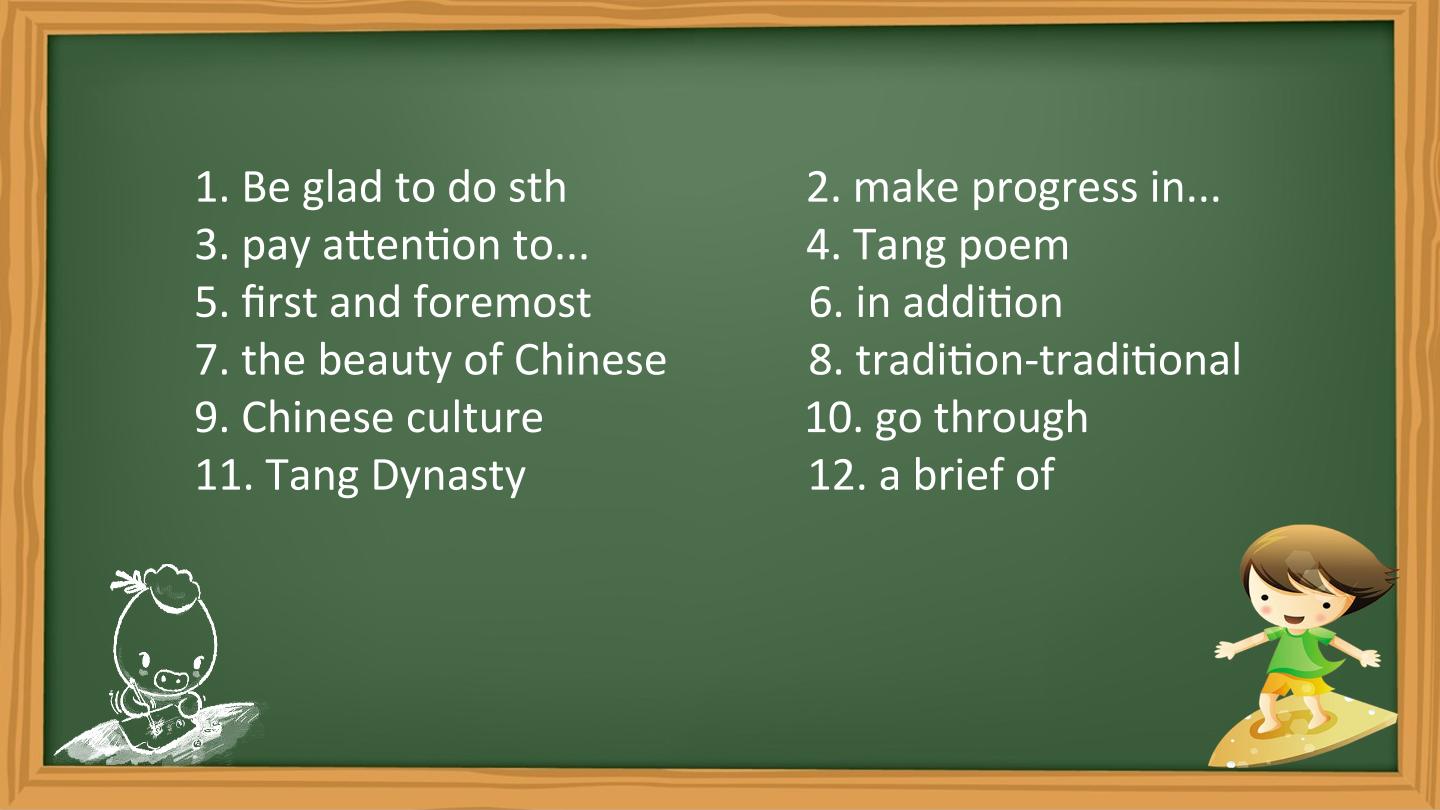 1. Be glad to do sth
3. pay attention to...
5. first and foremost
7. the beauty of Chinese
9. Chinese culture
11. Tang Dynasty

2. make progress in...
4. Tang poem
6. in addition
8. tradition-traditional
10. go through
12. a brief of